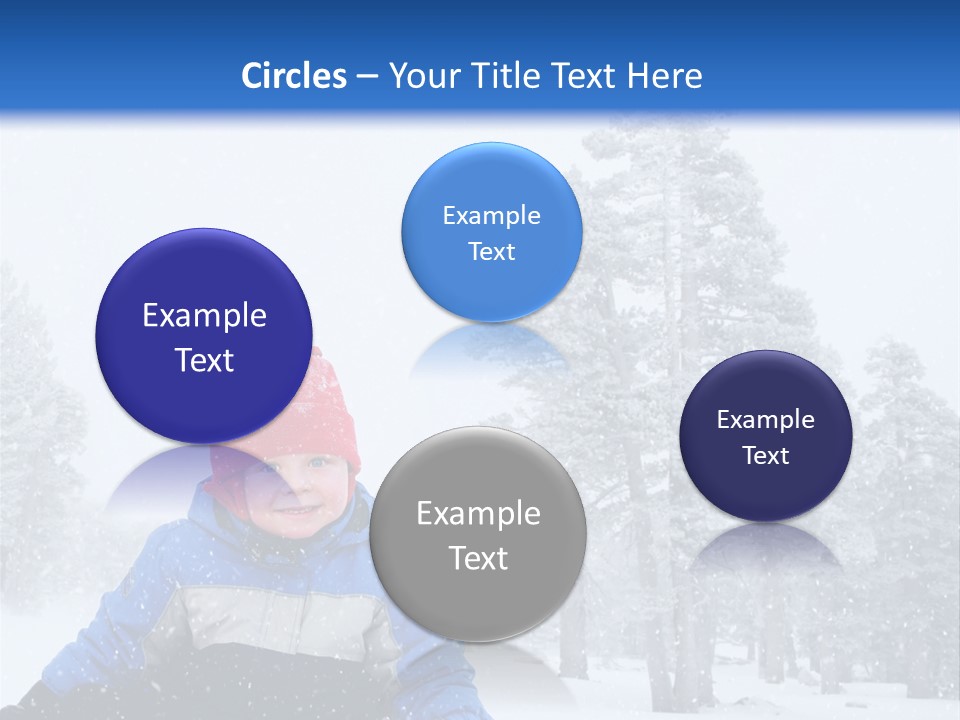 Circles – Your Title Text Here

Example Text

Example Text

Example Text

Example Text